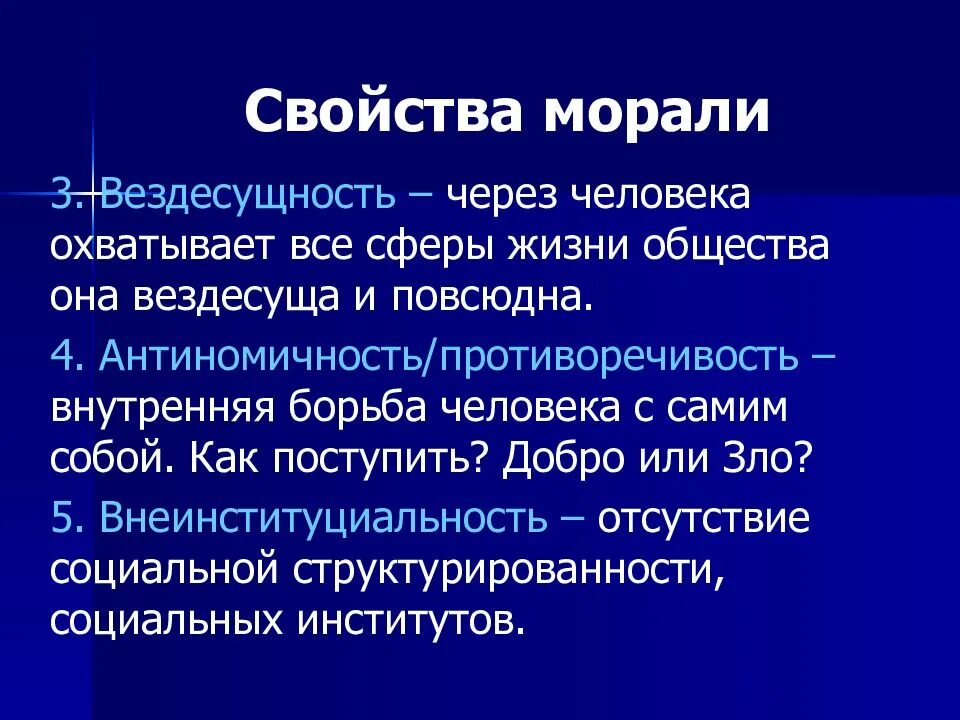 Свойства морали

3. Вездесущность – через человека охватывает все сферы жизни общества она вездесуща и повсюдна.

4. Антиномичность/противоречивость – внутренняя борьба человека с самим собой. Как поступить? Добро или Зло?

5. Внеинституциальность – отсутствие социальной структурированности, социальных институтов.